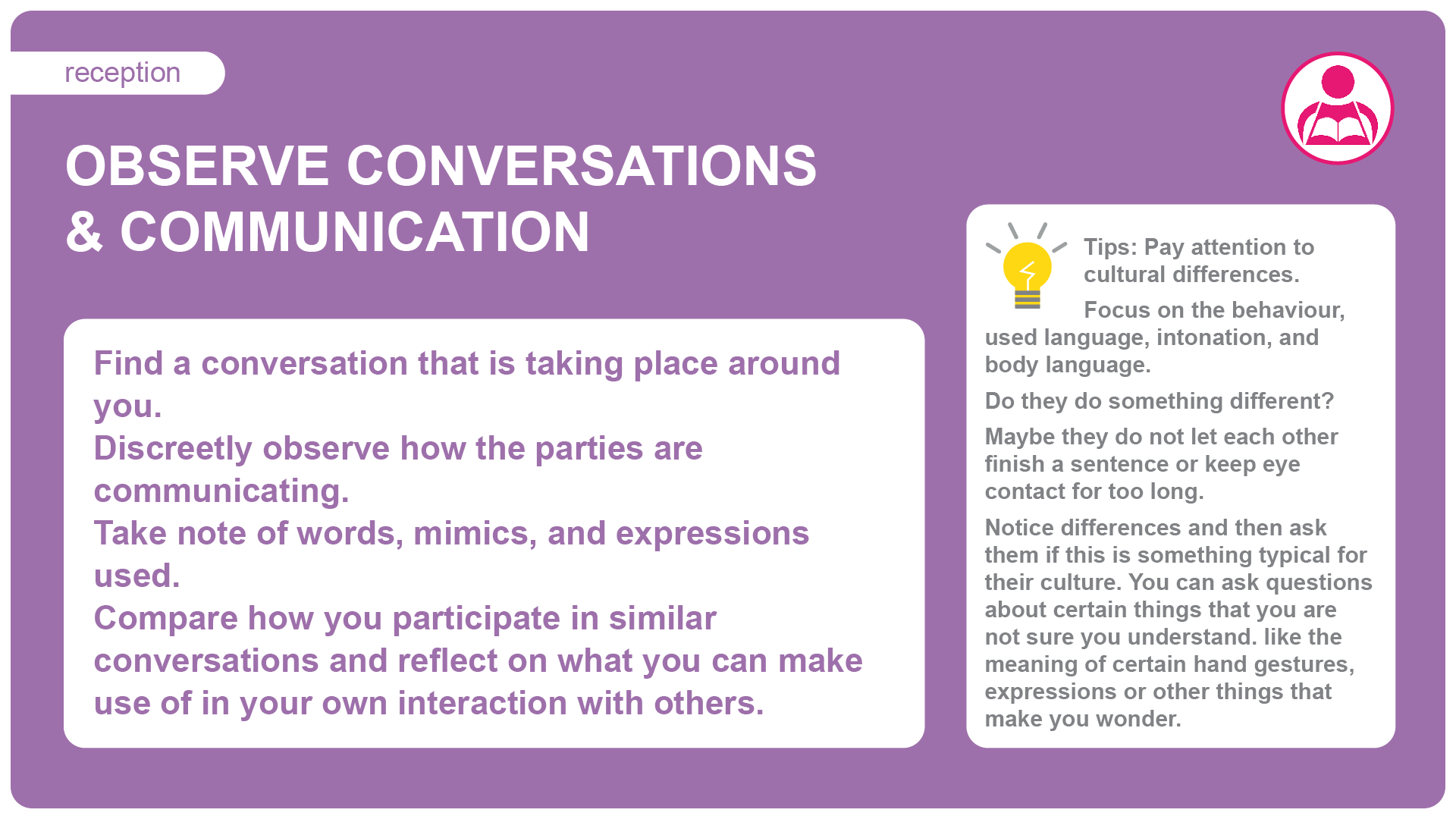 reception

OBSERVE CONVERSATIONS & COMMUNICATION

Find a conversation that is taking place around you.
Discreetly observe how the parties are communicating.
Take note of words, mimics, and expressions used.
Compare how you participate in similar conversations and reflect on what you can make use of in your own interaction with others.

Tips: Pay attention to cultural differences.

Focus on the behaviour, used language, intonation, and body language.

Do they do something different?

Maybe they do not let each other finish a sentence or keep eye contact for too long.

Notice differences and then ask them if this is something typical for their culture. You can ask questions about certain things that you are not sure you understand. like the meaning of certain hand gestures, expressions or other things that make you wonder.